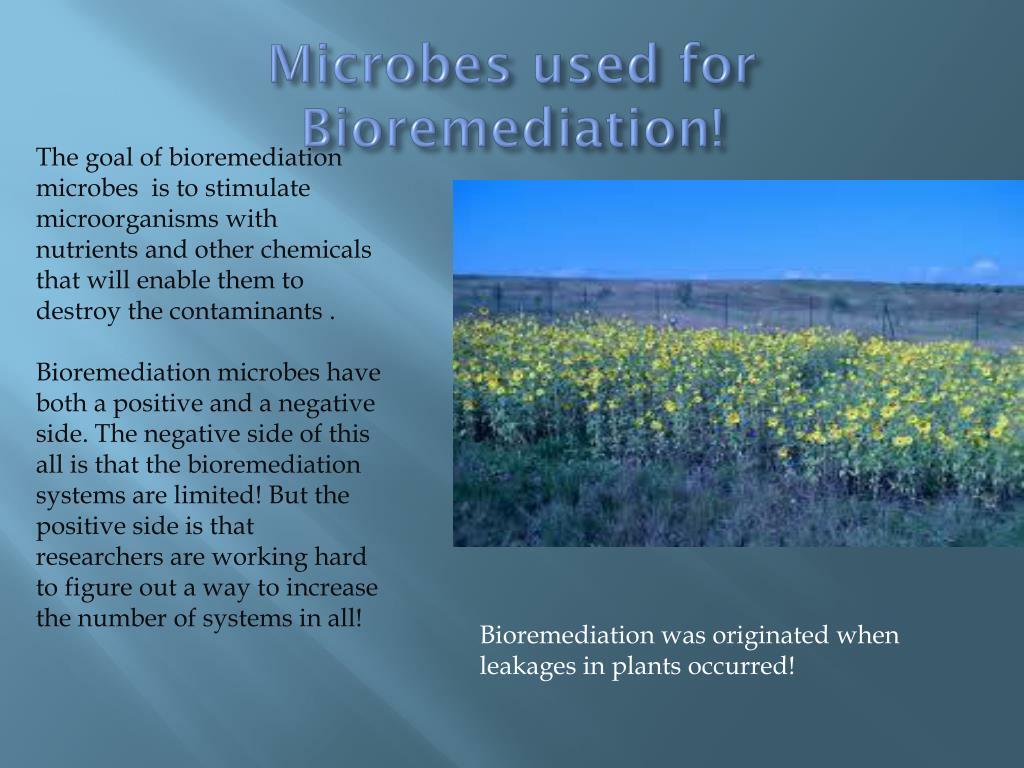 Microbes used for Bioremediation!

The goal of bioremediation microbes is to stimulate microorganisms with nutrients and other chemicals that will enable them to destroy the contaminants .

Bioremediation microbes have both a positive and a negative side. The negative side of this all is that the bioremediation systems are limited! But the positive side is that researchers are working hard to figure out a way to increase the number of systems in all!

Bioremediation was originated when leakages in plants occurred!